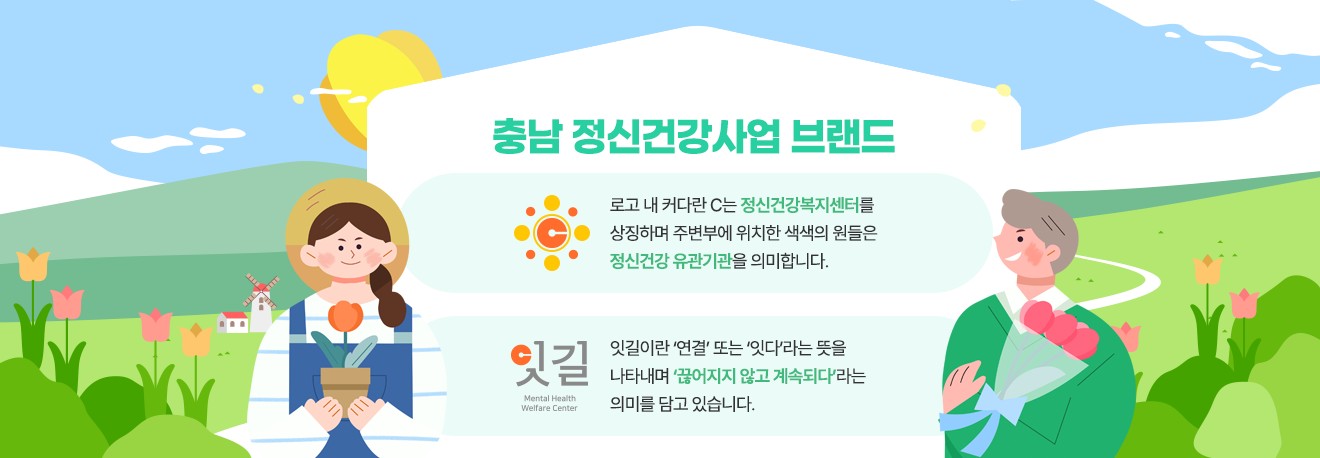 충남 정신건강사업 브랜드

로고 내 커다란 C는 정신건강복지센터를 상징하며 주변부에 위치한 색색의 원들은 정신건강 유관기관을 의미합니다.

잇길
Mental Health Welfare Center

잇길이란 '연결' 또는 '잇다'라는 뜻을 나타내며 '끊어지지 않고 계속되다'라는 의미를 담고 있습니다.